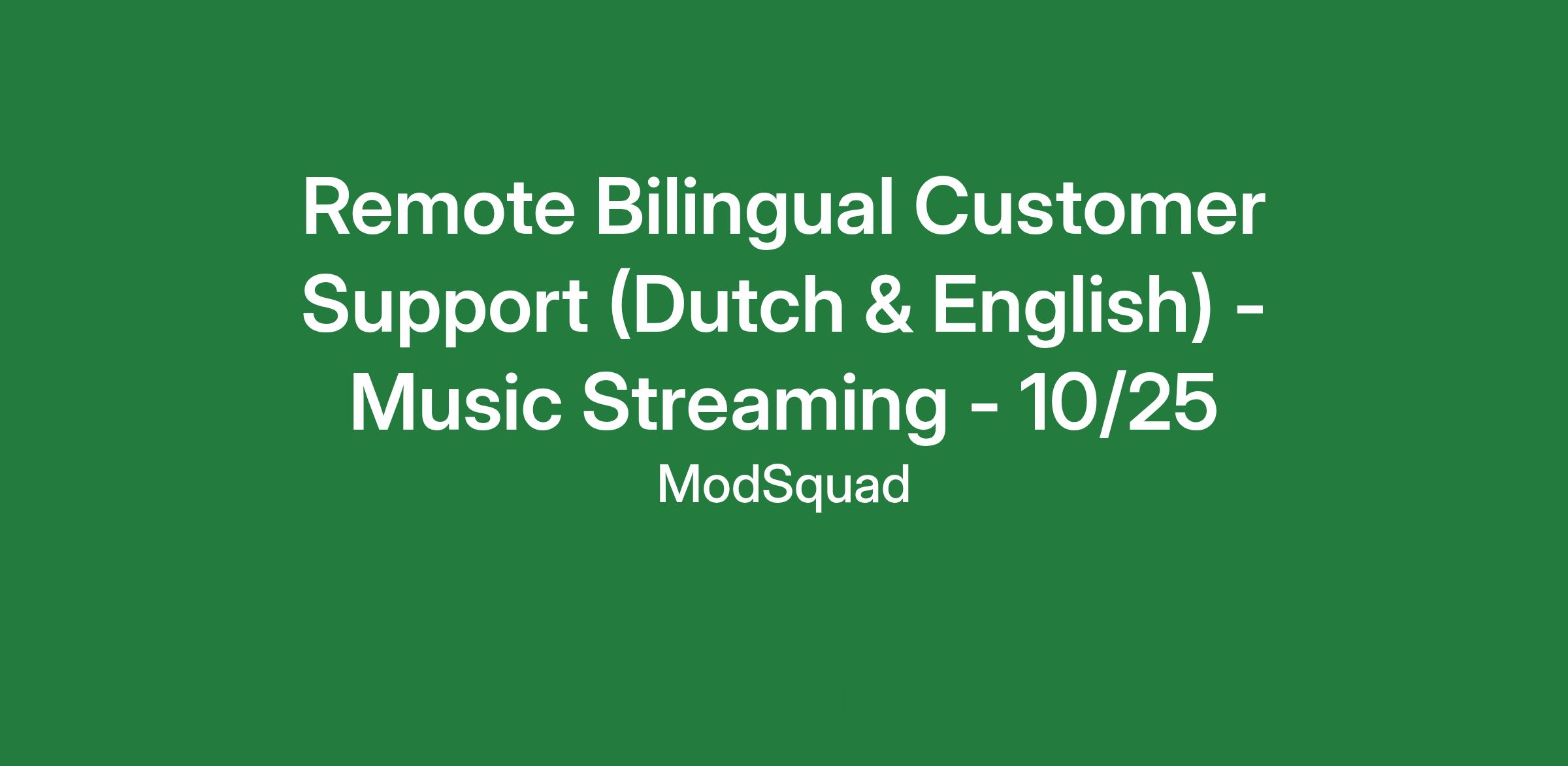 Remote Bilingual Customer Support (Dutch & English) - Music Streaming - 10/25

ModSquad